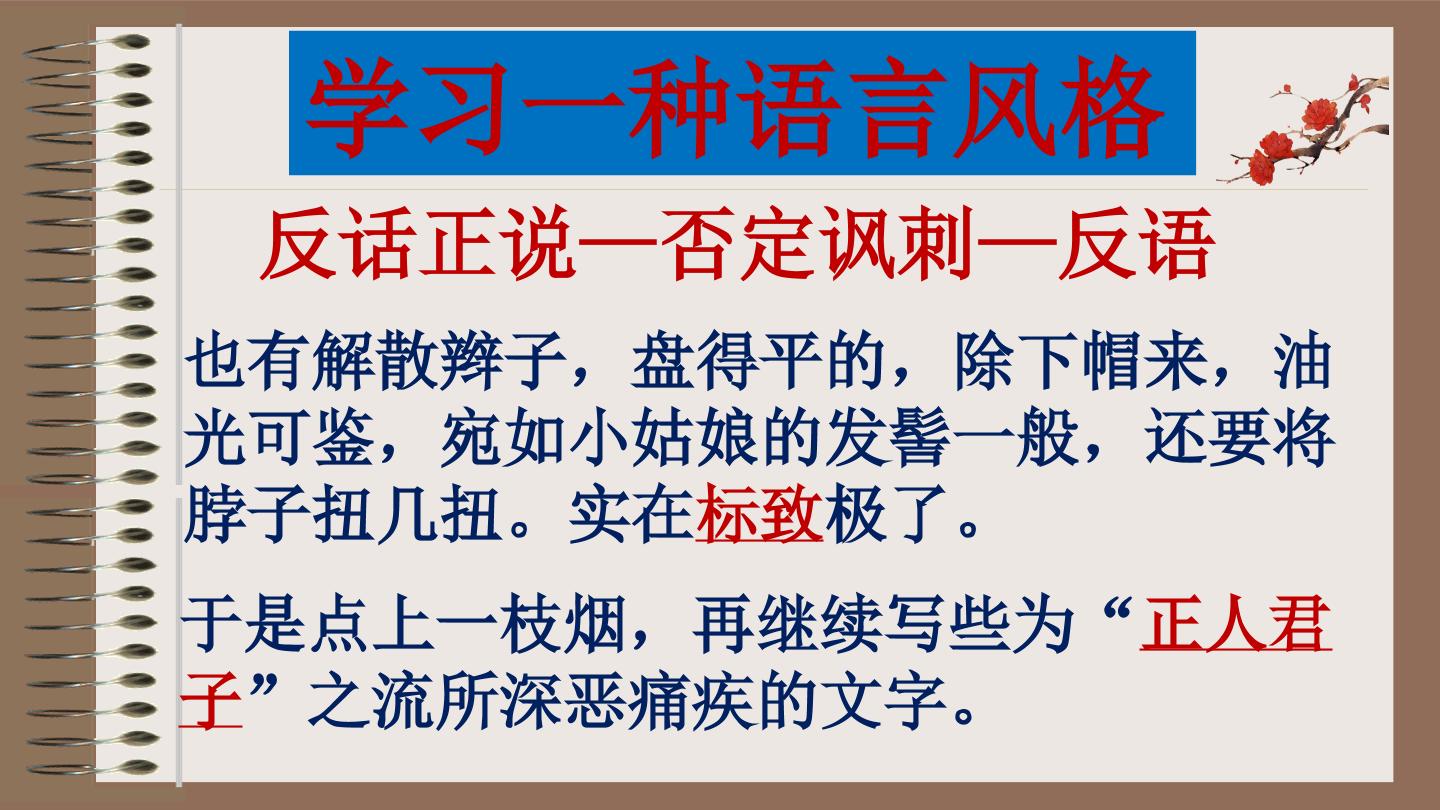 学习一种语言风格

反话正说—否定讽刺—反语

也有解散辫子，盘得平的，除下帽来，油光可鉴，宛如小姑娘的发髻一般，还要将脖子扭几扭。实在标致极了。

于是点上一枝烟，再继续写些为“正人君子”之流所深恶痛疾的文字。